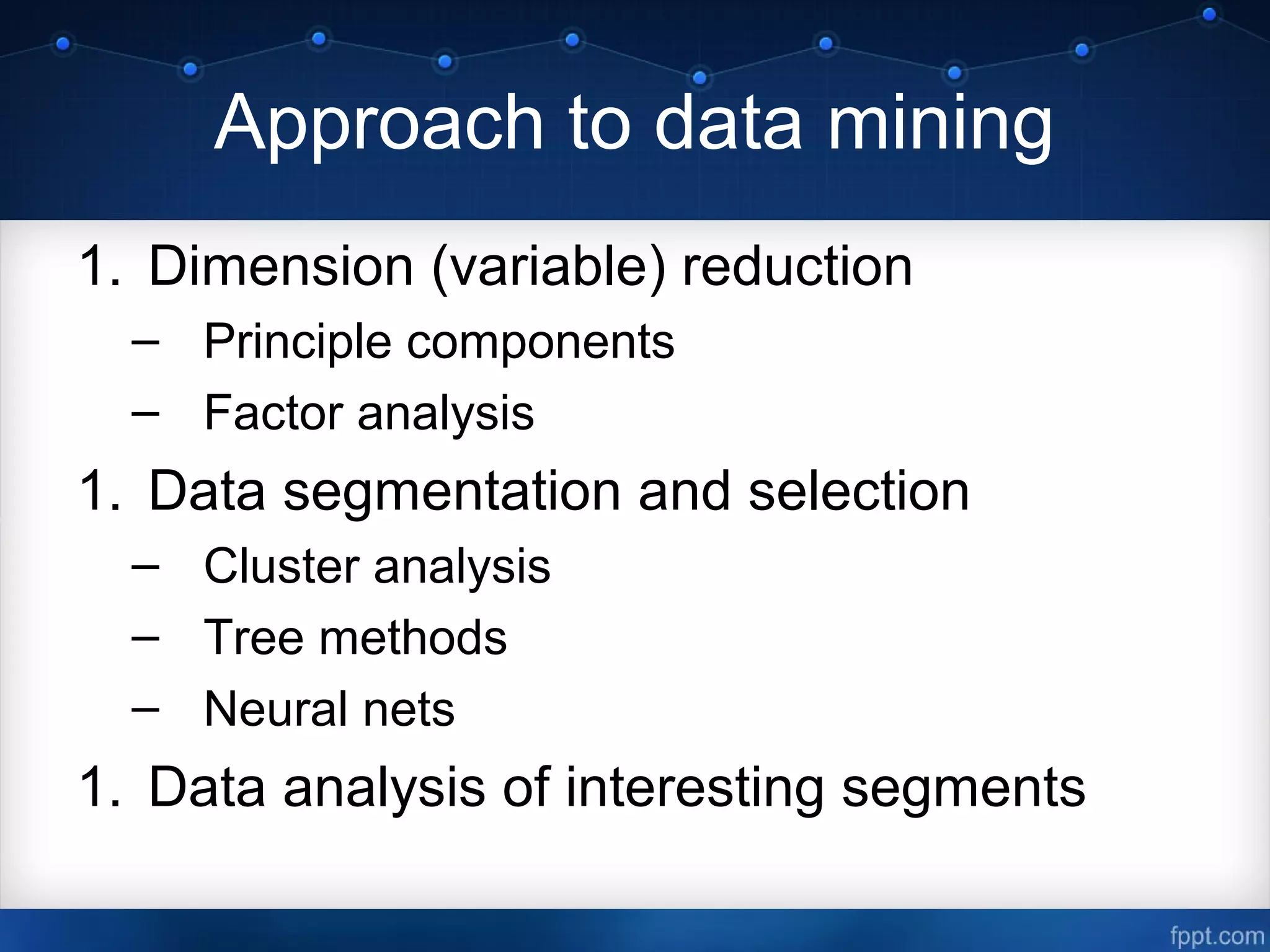 Approach to data mining

1. Dimension (variable) reduction
– Principle components
– Factor analysis

1. Data segmentation and selection
– Cluster analysis
– Tree methods
– Neural nets

1. Data analysis of interesting segments

fppt.com